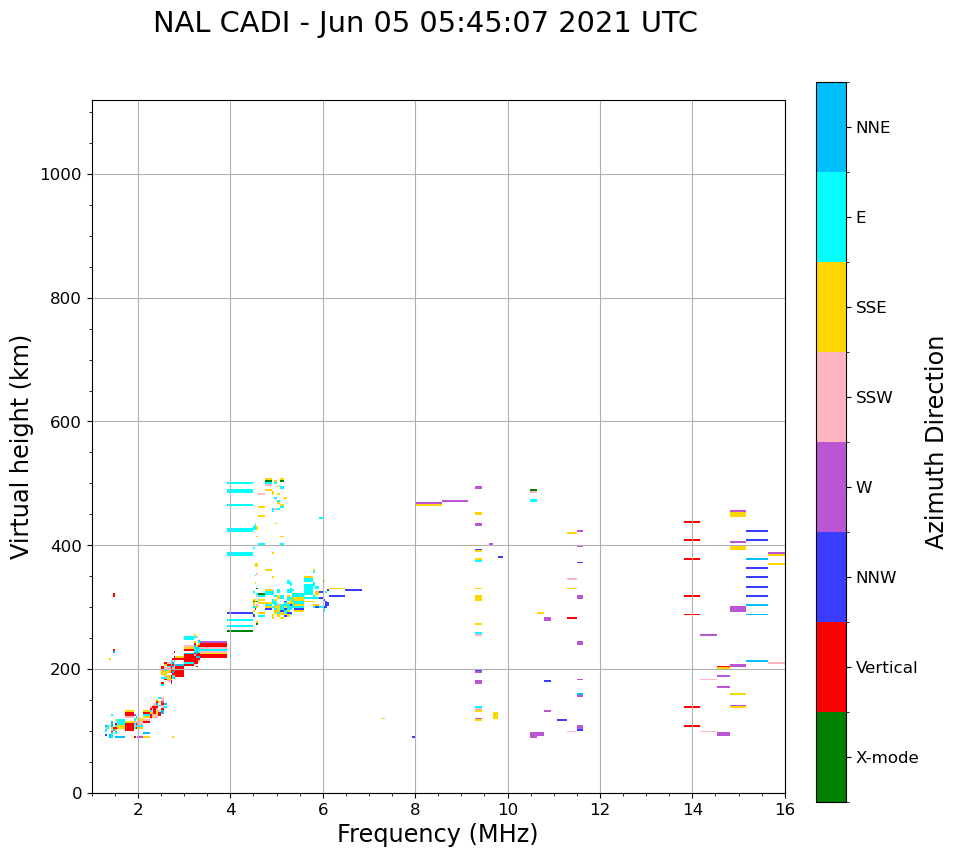 NAL CADI - Jun 05 05:45:07 2021 UTC

Virtual height (km)

1000
800
600
400
200
0

2
4
6
8
10
12
14
16

Frequency (MHz)

NNE
E
SSE
SSW
W
NNW
Vertical
X-mode

Azimuth Direction